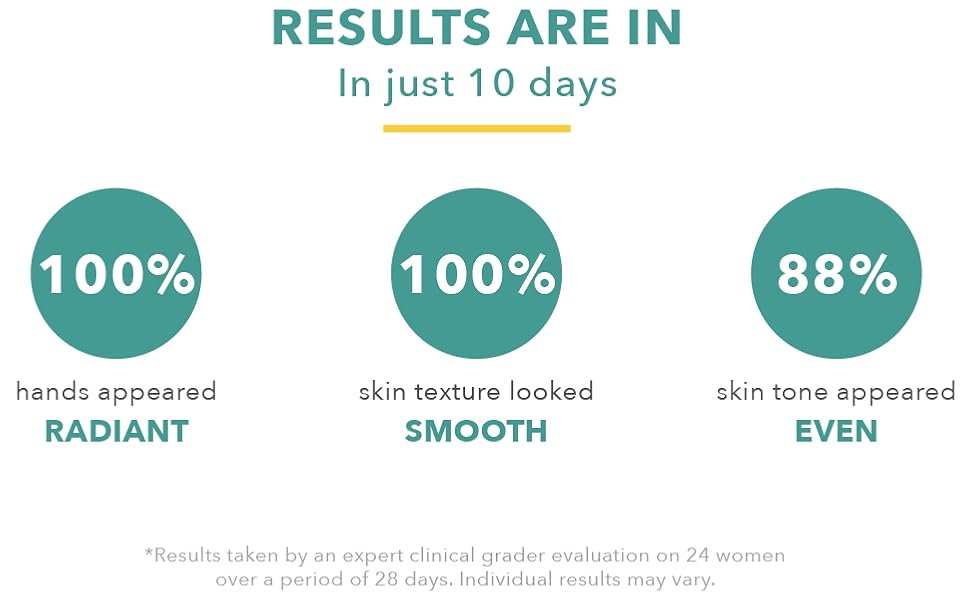 RESULTS ARE IN
In just 10 days

100%
hands appeared
RADIANT

100%
skin texture looked
SMOOTH

88%
skin tone appeared
EVEN

*Results taken by an expert clinical grader evaluation on 24 women over a period of 28 days. Individual results may vary.